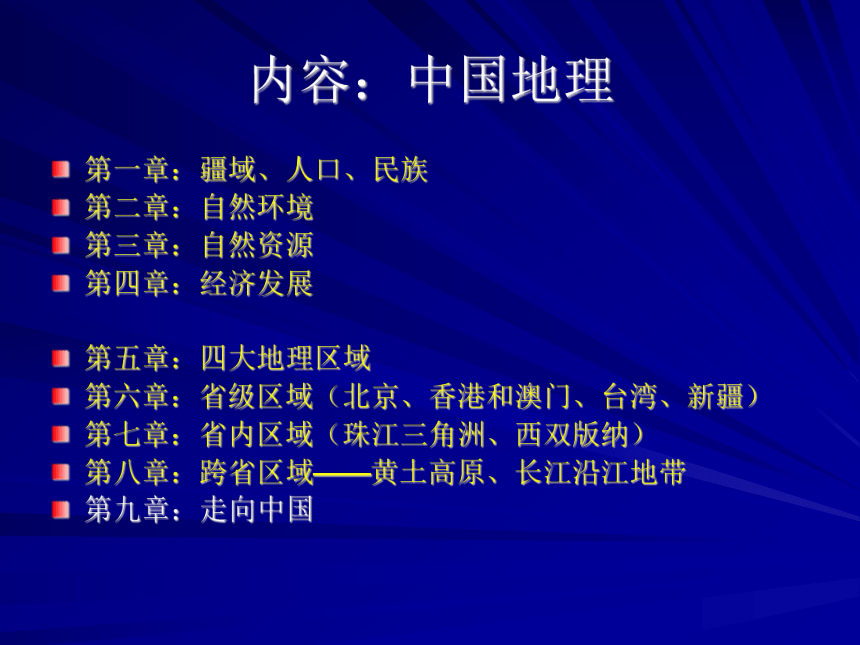 内容：中国地理

第一章：疆域、人口、民族
第二章：自然环境
第三章：自然资源
第四章：经济发展

第五章：四大地理区域
第六章：省级区域（北京、香港和澳门、台湾、新疆）
第七章：省内区域（珠江三角洲、西双版纳）
第八章：跨省区域——黄土高原、长江沿江地带
第九章：走向中国